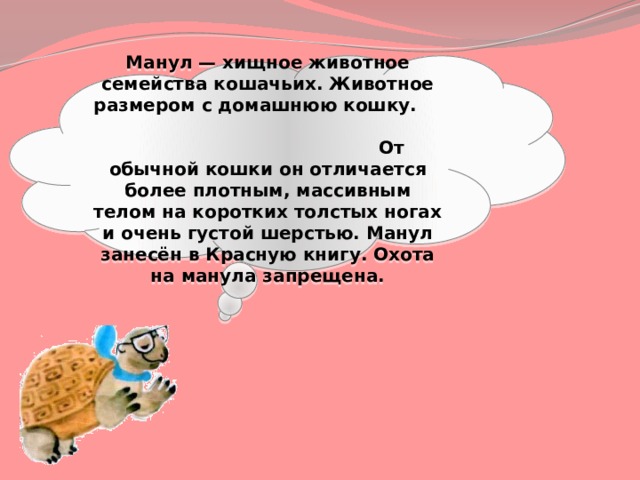 Манул — хищное животное семейства кошачьих. Животное размером с домашнюю кошку.

От обычной кошки он отличается более плотным, массивным телом на коротких толстых ногах и очень густой шерстью. Манул занесён в Красную книгу. Охота на манула запрещена.